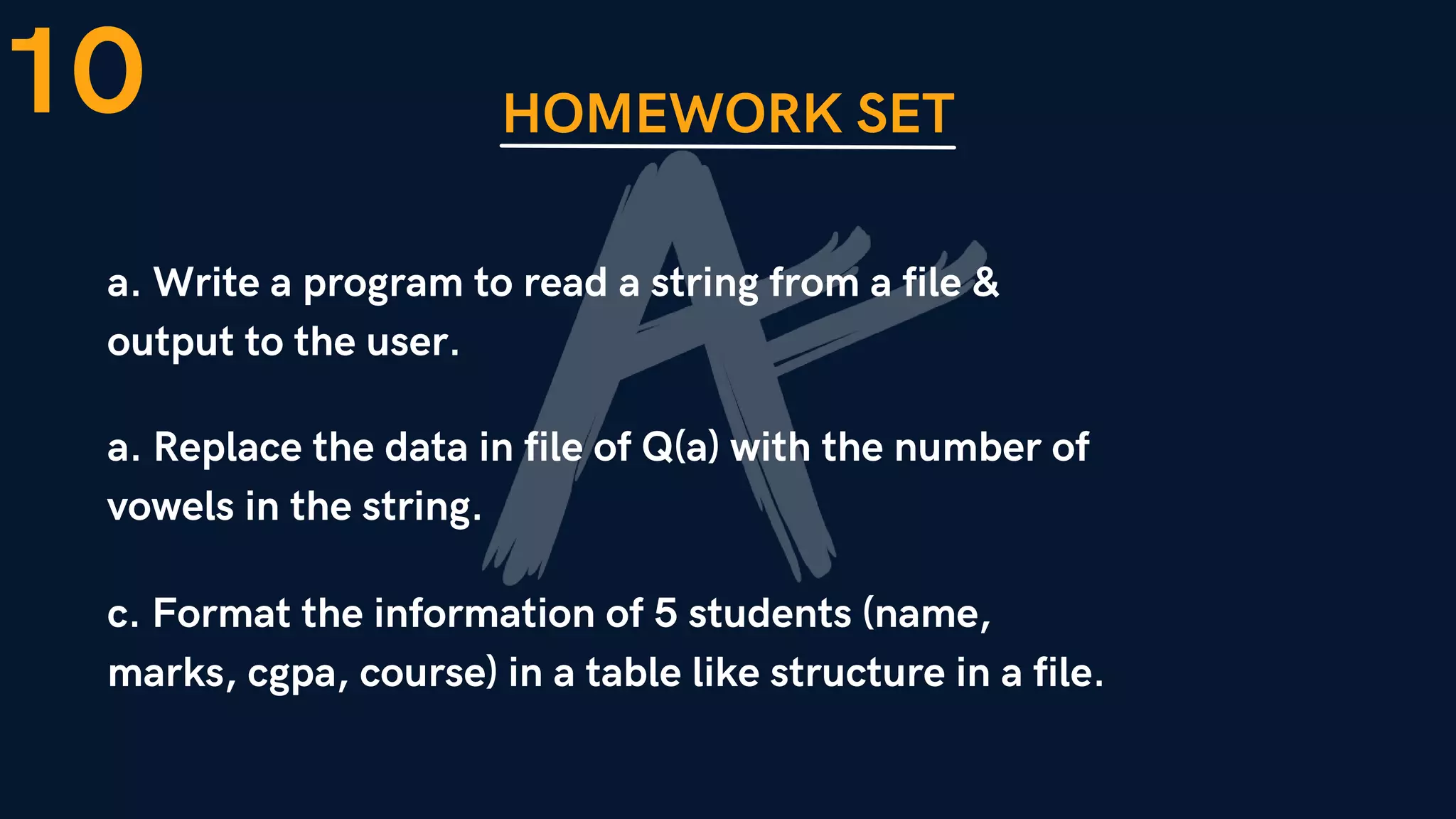 10

HOMEWORK SET

a. Write a program to read a string from a file & output to the user.

a. Replace the data in file of Q(a) with the number of vowels in the string.

c. Format the information of 5 students (name, marks, cgpa, course) in a table like structure in a file.